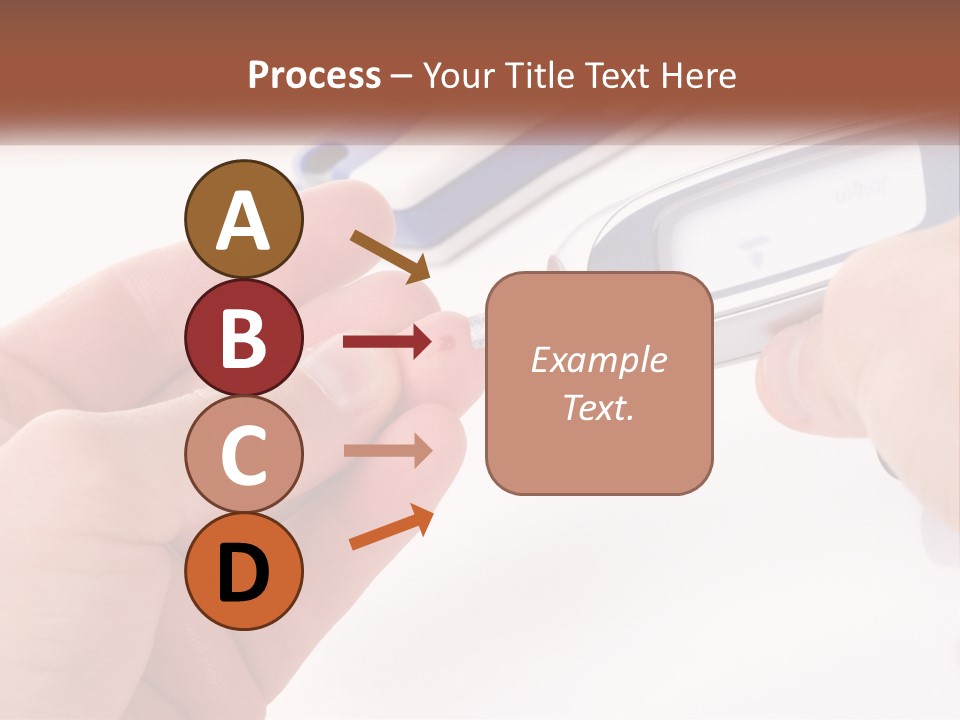 Process – Your Title Text Here

A

B

C

D

Example Text.